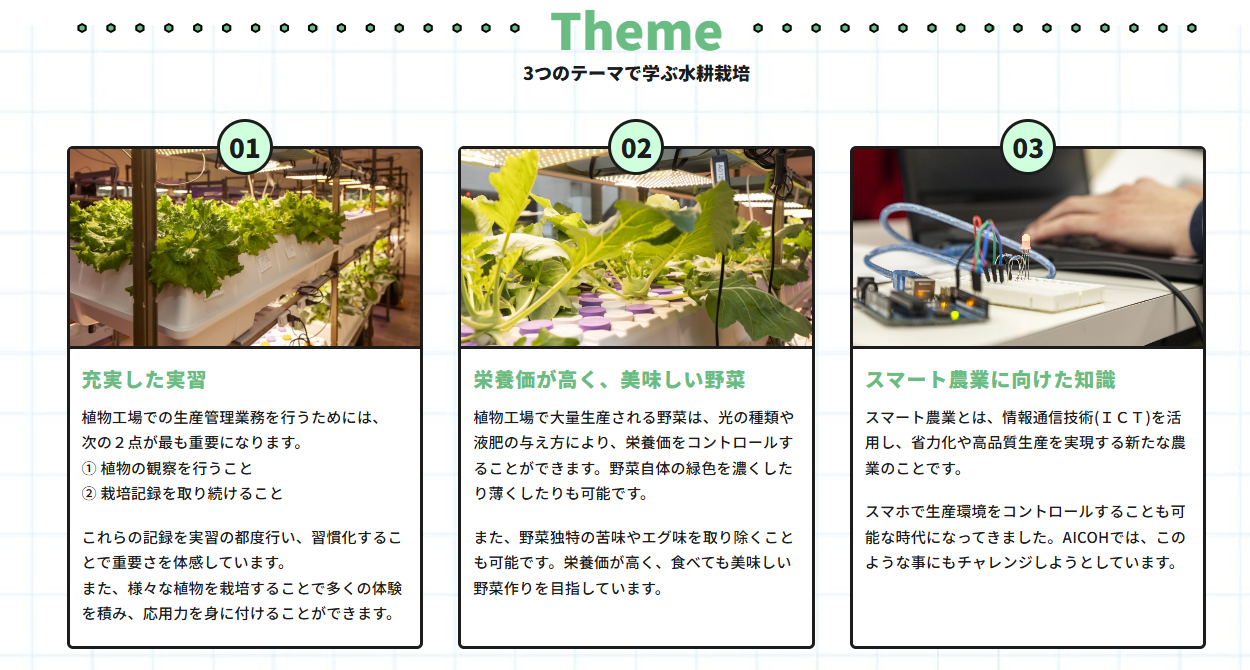 Theme
3つのテーマで学ぶ水耕栽培

01

充実した実習

植物工場での生産管理業務を行うためには、次の２点が最も重要になります。
① 植物の観察を行うこと
② 栽培記録を取り続けること

これらの記録を実習の都度行い、習慣化することで重要さを体感しています。
また、様々な植物を栽培することで多くの体験を積み、応用力を身に付けることができます。

02

栄養価が高く、美味しい野菜

植物工場で大量生産される野菜は、光の種類や液肥の与え方により、栄養価をコントロールすることができます。野菜自体の緑色を濃くしたり薄くしたりも可能です。

また、野菜独特の苦味やエグ味を取り除くことも可能です。栄養価が高く、食べても美味しい野菜作りを目指しています。

03

スマート農業に向けた知識

スマート農業とは、情報通信技術(ＩＣＴ)を活用し、省力化や高品質生産を実現する新たな農業のことです。

スマホで生産環境をコントロールすることも可能な時代になってきました。AICOHでは、このような事にもチャレンジしようとしています。